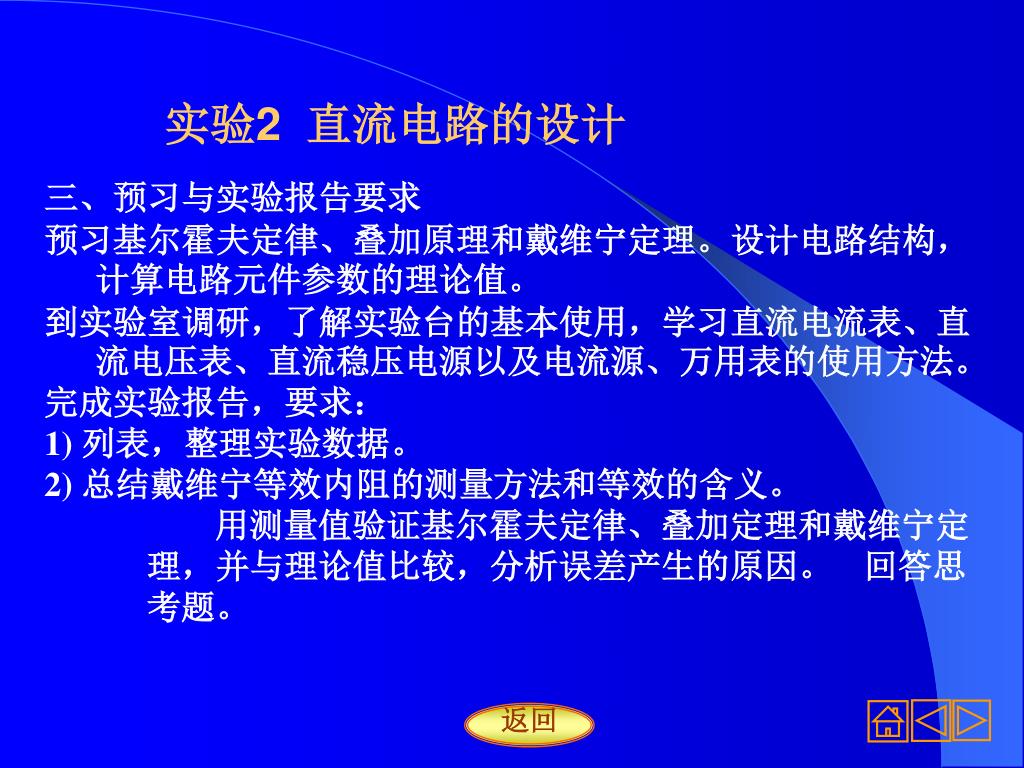 实验2  直流电路的设计

三、预习与实验报告要求

预习基尔霍夫定律、叠加原理和戴维宁定理。设计电路结构，计算电路元件参数的理论值。

到实验室调研，了解实验台的基本使用，学习直流电流表、直流电压表、直流稳压电源以及电流源、万用表的使用方法。

完成实验报告，要求：

1) 列表，整理实验数据。

2) 总结戴维宁等效内阻的测量方法和等效的含义。

用测量值验证基尔霍夫定律、叠加定理和戴维宁定理，并与理论值比较，分析误差产生的原因。 回答思考题。

返回